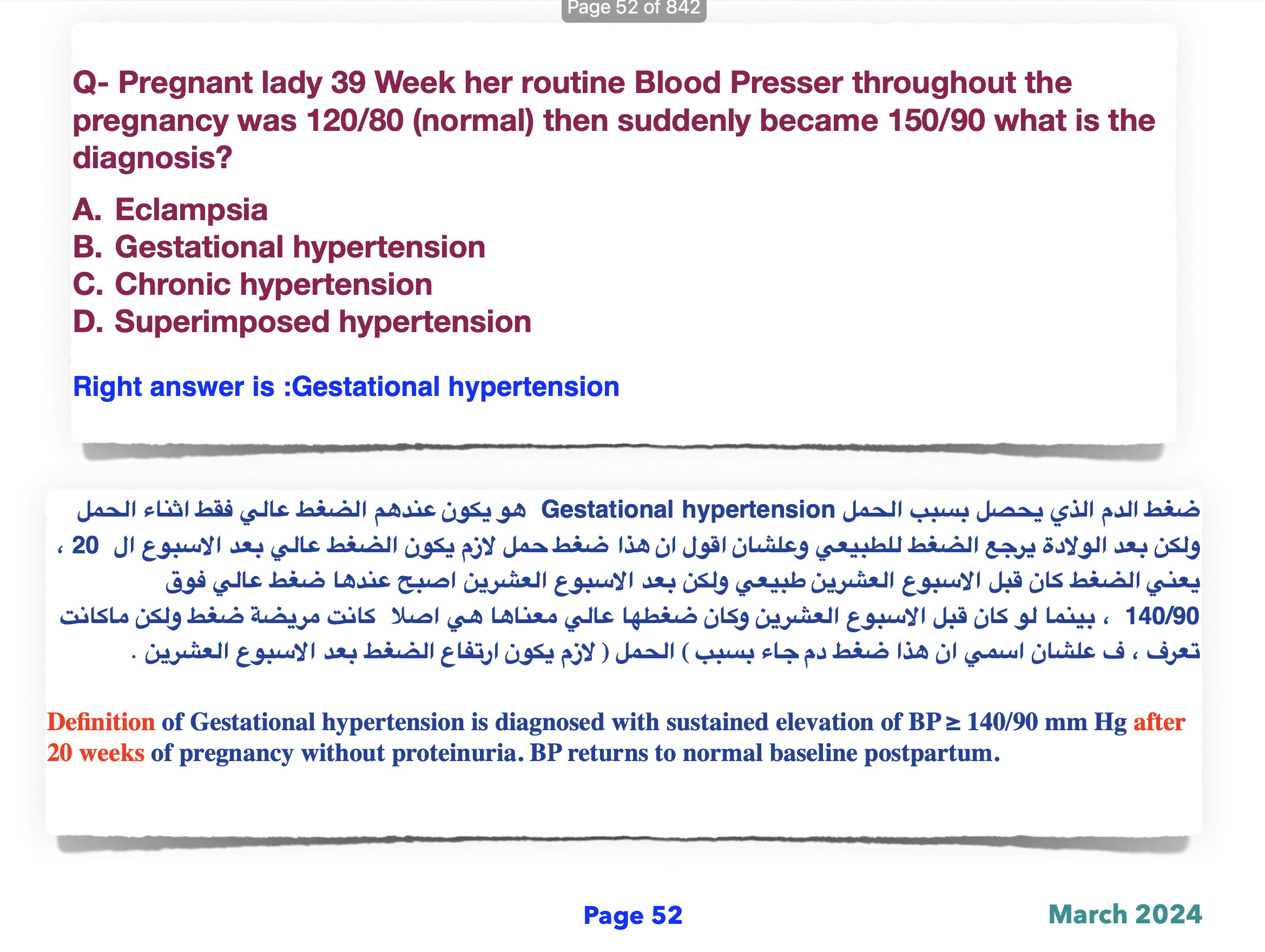 Page 52 of 842

Q- Pregnant lady 39 Week her routine Blood Presser throughout the pregnancy was 120/80 (normal) then suddenly became 150/90 what is the diagnosis?

A. Eclampsia
B. Gestational hypertension
C. Chronic hypertension
D. Superimposed hypertension

Right answer is :Gestational hypertension

ضغط الدم الذي يحصل بسبب الحمل Gestational hypertension هو يكون عندهم الضغط عالي فقط اثناء الحمل ولكن بعد الولادة يرجع الضغط للطبيعي وعلشان اقول ان هذا ضغط حمل لازم يكون الضغط عالي بعد الاسبوع ال 20 ، يعني الضغط كان قبل الاسبوع العشرين طبيعي ولكن بعد الاسبوع العشرين اصبح عندها ضغط عالي فوق 140/90 ، بينما لو كان قبل الاسبوع العشرين وكان ضغطها عالي معناها هي اصلا كانت مريضة ضغط ولكن ماكانت تعرف ، ف علشان اسمي ان هذا ضغط دم جاء بسبب ) الحمل ( لازم يكون ارتفاع الضغط بعد الاسبوع العشرين .

Definition of Gestational hypertension is diagnosed with sustained elevation of BP ≥ 140/90 mm Hg after 20 weeks of pregnancy without proteinuria. BP returns to normal baseline postpartum.

Page 52

March 2024